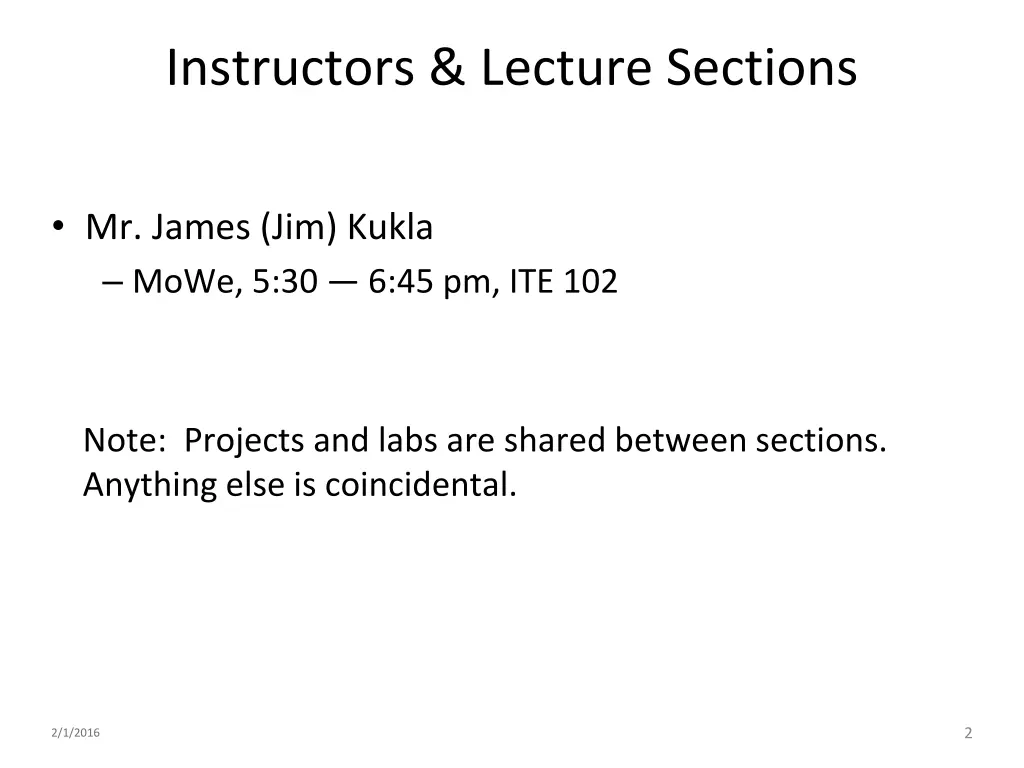 Instructors & Lecture Sections

• Mr. James (Jim) Kukla
– MoWe, 5:30 — 6:45 pm, ITE 102

Note: Projects and labs are shared between sections. Anything else is coincidental.

2/1/2016

2